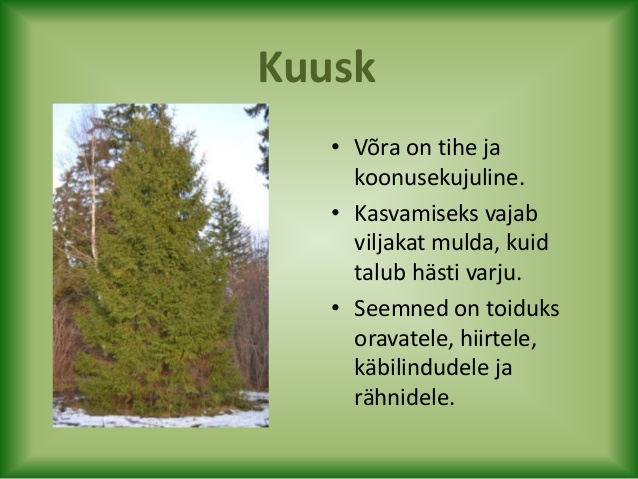 Kuusk

• Võra on tihe ja koonusekujuline.
• Kasvamiseks vajab viljakat mulda, kuid talub hästi varju.
• Seemned on toiduks oravatele, hiirtele, käbilindudele ja rähnidele.